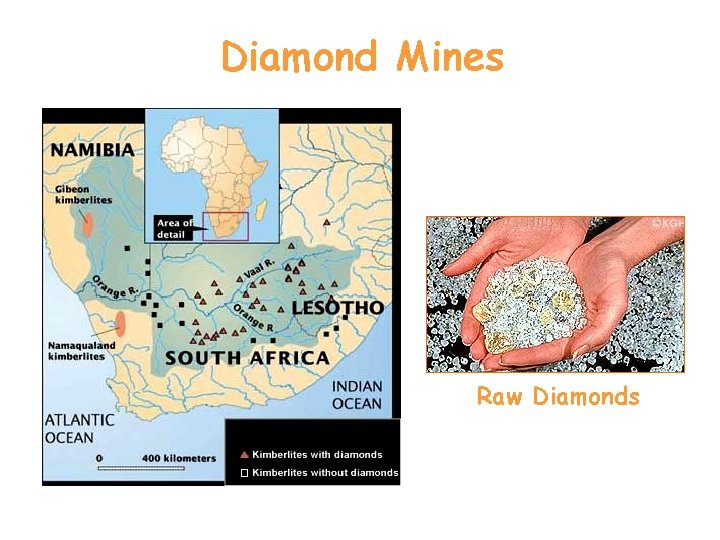 Diamond Mines

NAMIBIA

Gibeon kimberlites

Area of detail

Orange R.

Vaal R.

Orange R

LESOTHO

Namaqualand kimberlites

SOUTH AFRICA

INDIAN OCEAN

ATLANTIC OCEAN

0 400 kilometers

▲ Kimberlites with diamonds

□ Kimberlites without diamonds

©KGH

Raw Diamonds